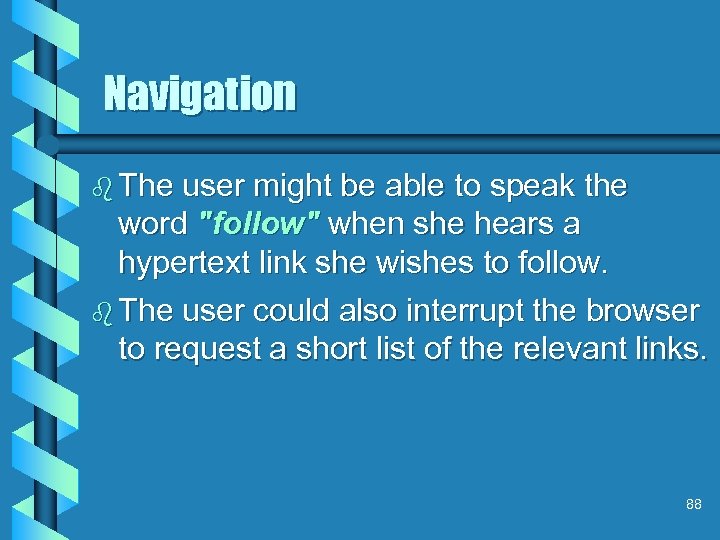 Navigation

The user might be able to speak the word "follow" when she hears a hypertext link she wishes to follow.

The user could also interrupt the browser to request a short list of the relevant links.

88